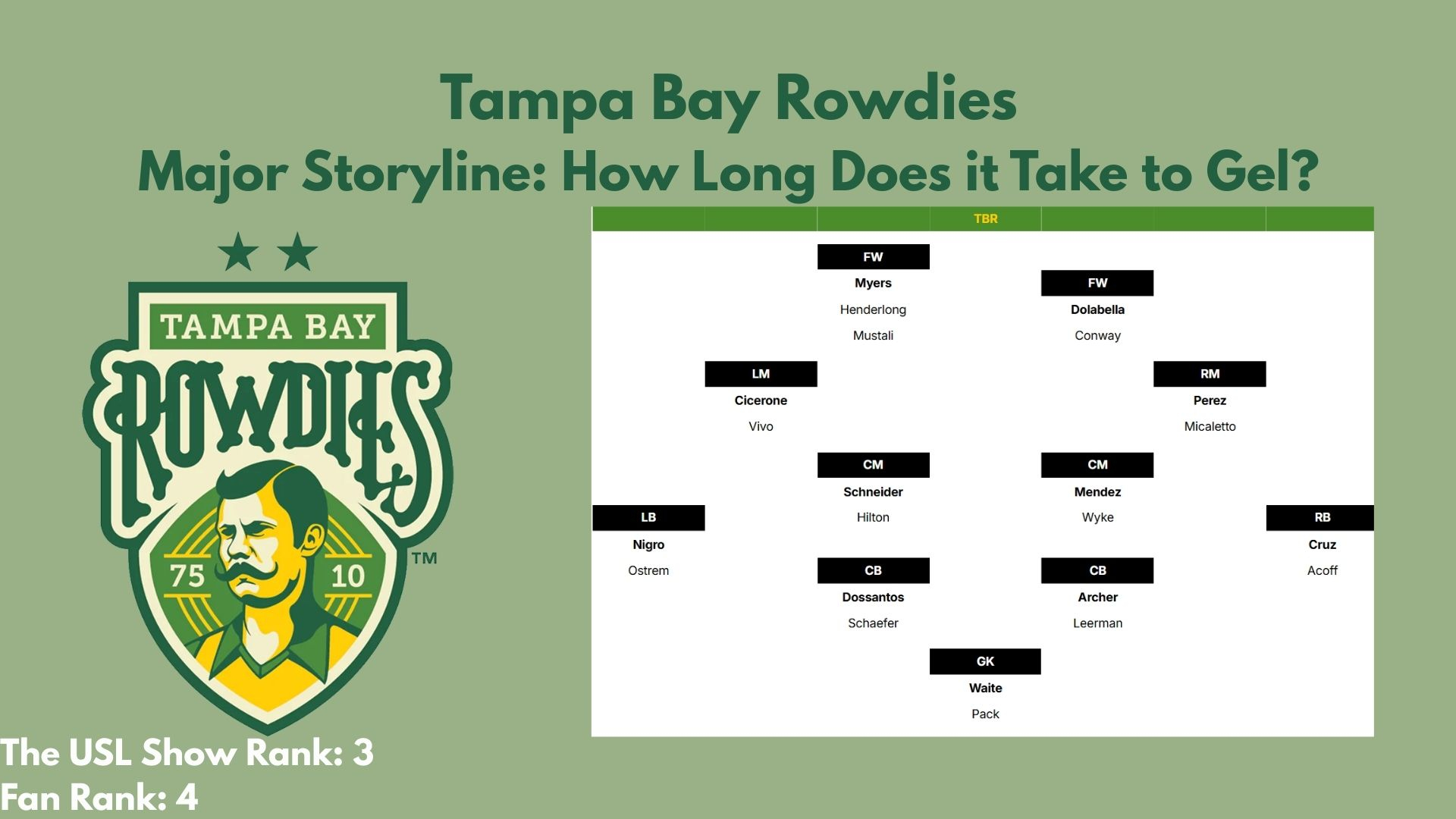 Tampa Bay Rowdies
Major Storyline: How Long Does it Take to Gel?

TAMPA BAY
ROWDIES
75 10
TM

TBR

FW
Myers
Henderlong
Mustali

FW
Dolabella
Conway

LM
Cicerone
Vivo

RM
Perez
Micaletto

CM
Schneider
Hilton

CM
Mendez
Wyke

LB
Nigro
Ostrem

RB
Cruz
Acoff

CB
Dossantos
Schaefer

CB
Archer
Leerman

GK
Waite
Pack

The USL Show Rank: 3
Fan Rank: 4